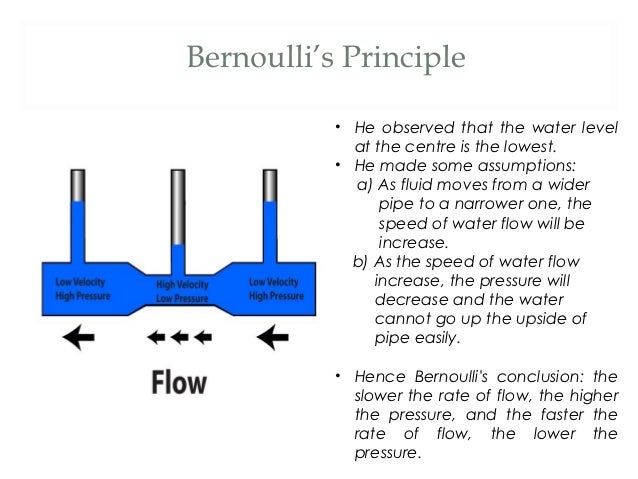 Bernoulli's Principle

Low Velocity
High Pressure

High Velocity
Low Pressure

Low Velocity
High Pressure

Flow

• He observed that the water level at the centre is the lowest.
• He made some assumptions:
a) As fluid moves from a wider pipe to a narrower one, the speed of water flow will be increase.
b) As the speed of water flow increase, the pressure will decrease and the water cannot go up the upside of pipe easily.

• Hence Bernoulli's conclusion: the slower the rate of flow, the higher the pressure, and the faster the rate of flow, the lower the pressure.